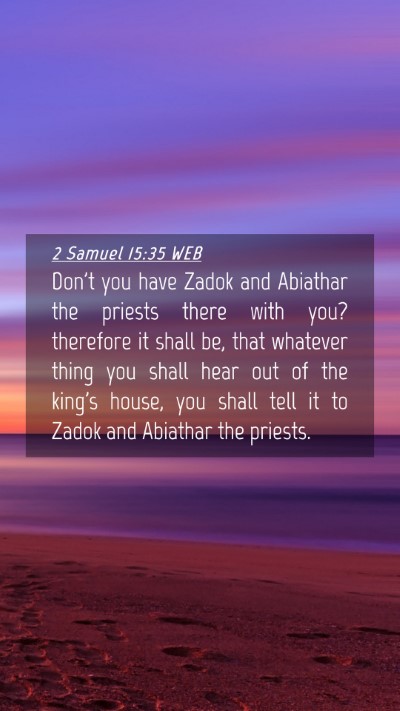 2 Samuel 15:35 WEB

Don't you have Zadok and Abiathar the priests there with you? therefore it shall be, that whatever thing you shall hear out of the king's house, you shall tell it to Zadok and Abiathar the priests.